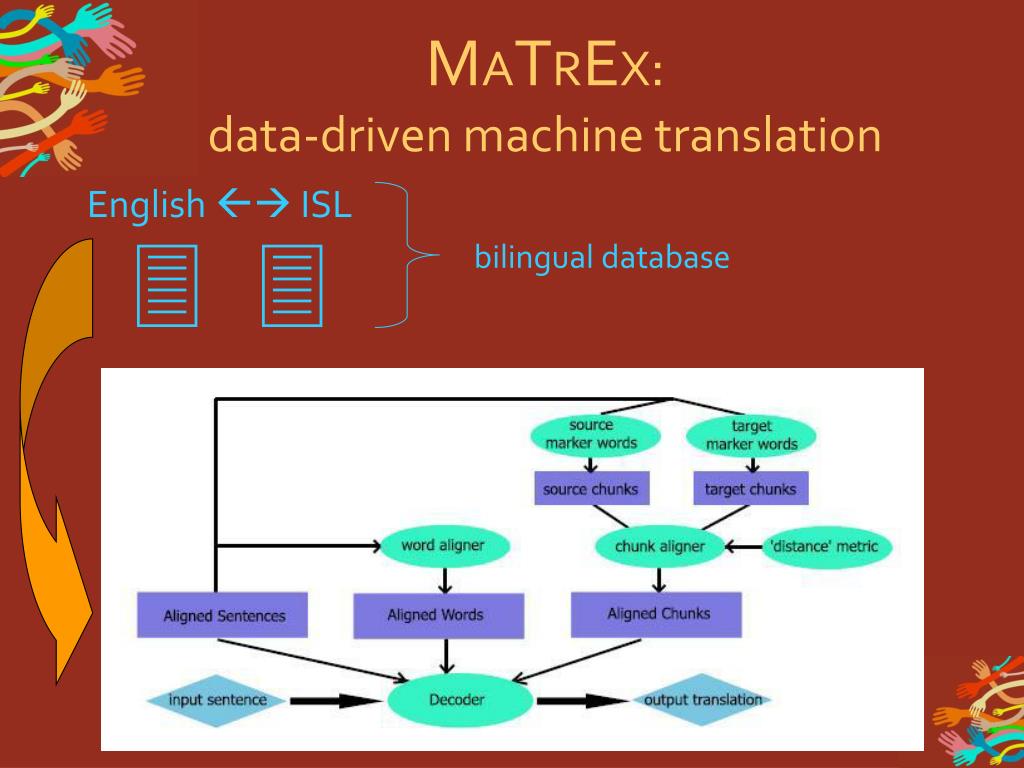 MATREX:
data-driven machine translation

English ←→ ISL

bilingual database

source marker words

target marker words

source chunks

target chunks

word aligner

chunk aligner

'distance' metric

Aligned Sentences

Aligned Words

Aligned Chunks

input sentence

Decoder

output translation